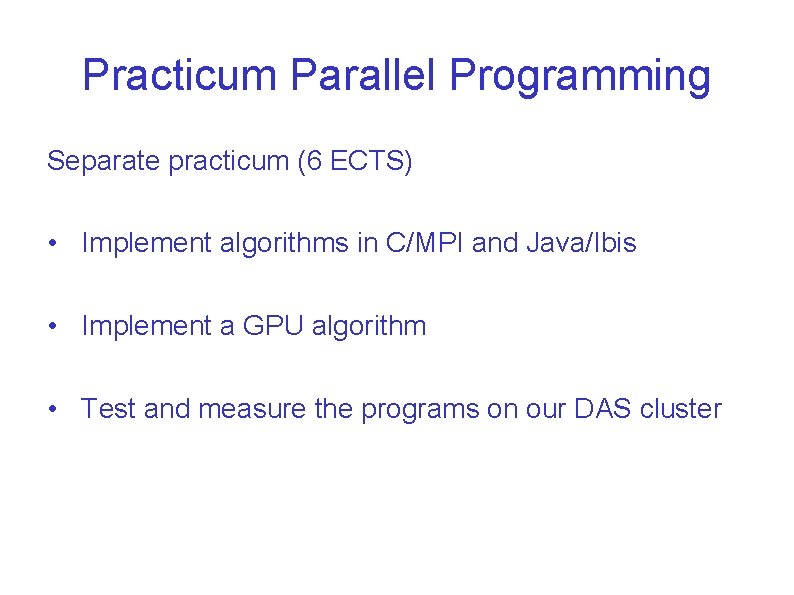 Practicum Parallel Programming

Separate practicum (6 ECTS)

• Implement algorithms in C/MPI and Java/Ibis

• Implement a GPU algorithm

• Test and measure the programs on our DAS cluster